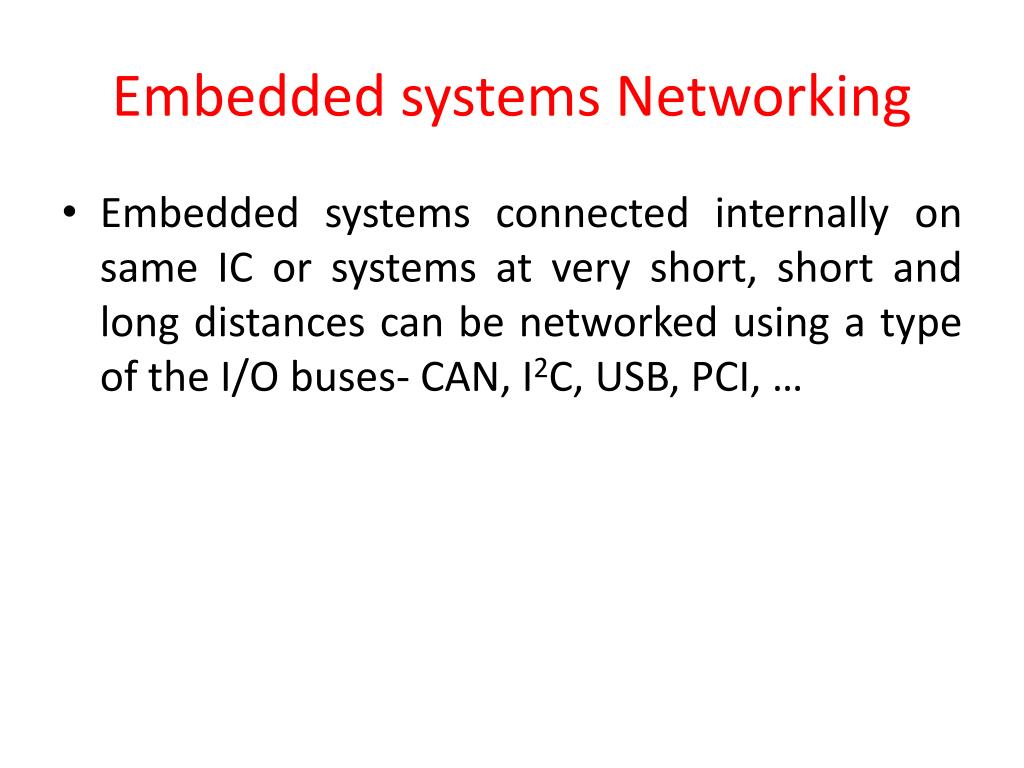 Embedded systems Networking

• Embedded systems connected internally on same IC or systems at very short, short and long distances can be networked using a type of the I/O buses- CAN, $I^2C$, USB, PCI, …